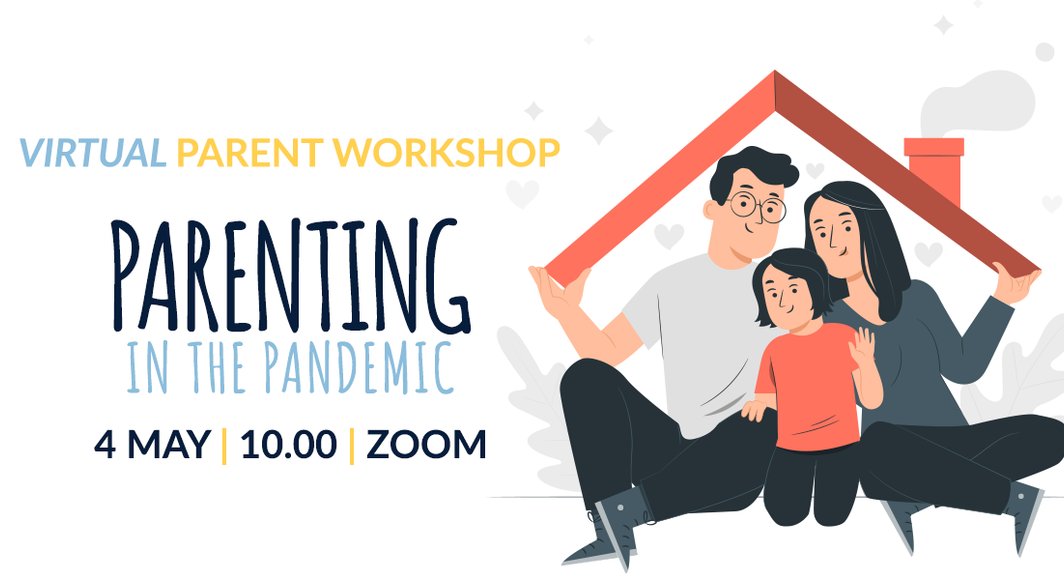 VIRTUAL PARENT WORKSHOP

PARENTING
IN THE PANDEMIC

4 MAY | 10.00 | ZOOM